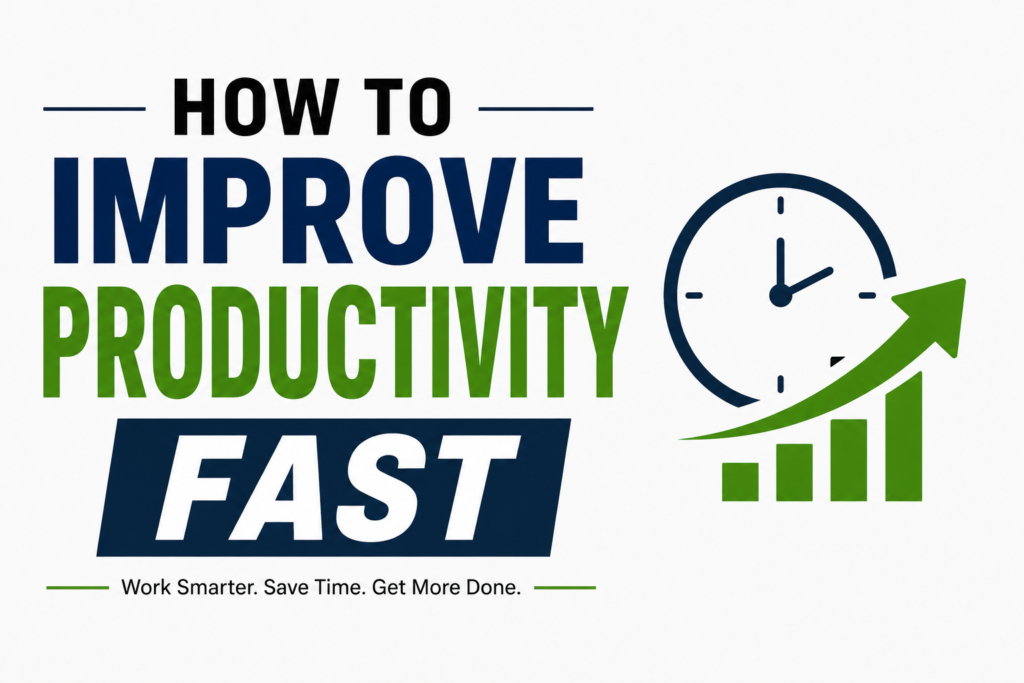 HOW TO
IMPROVE
PRODUCTIVITY
FAST

Work Smarter. Save Time. Get More Done.